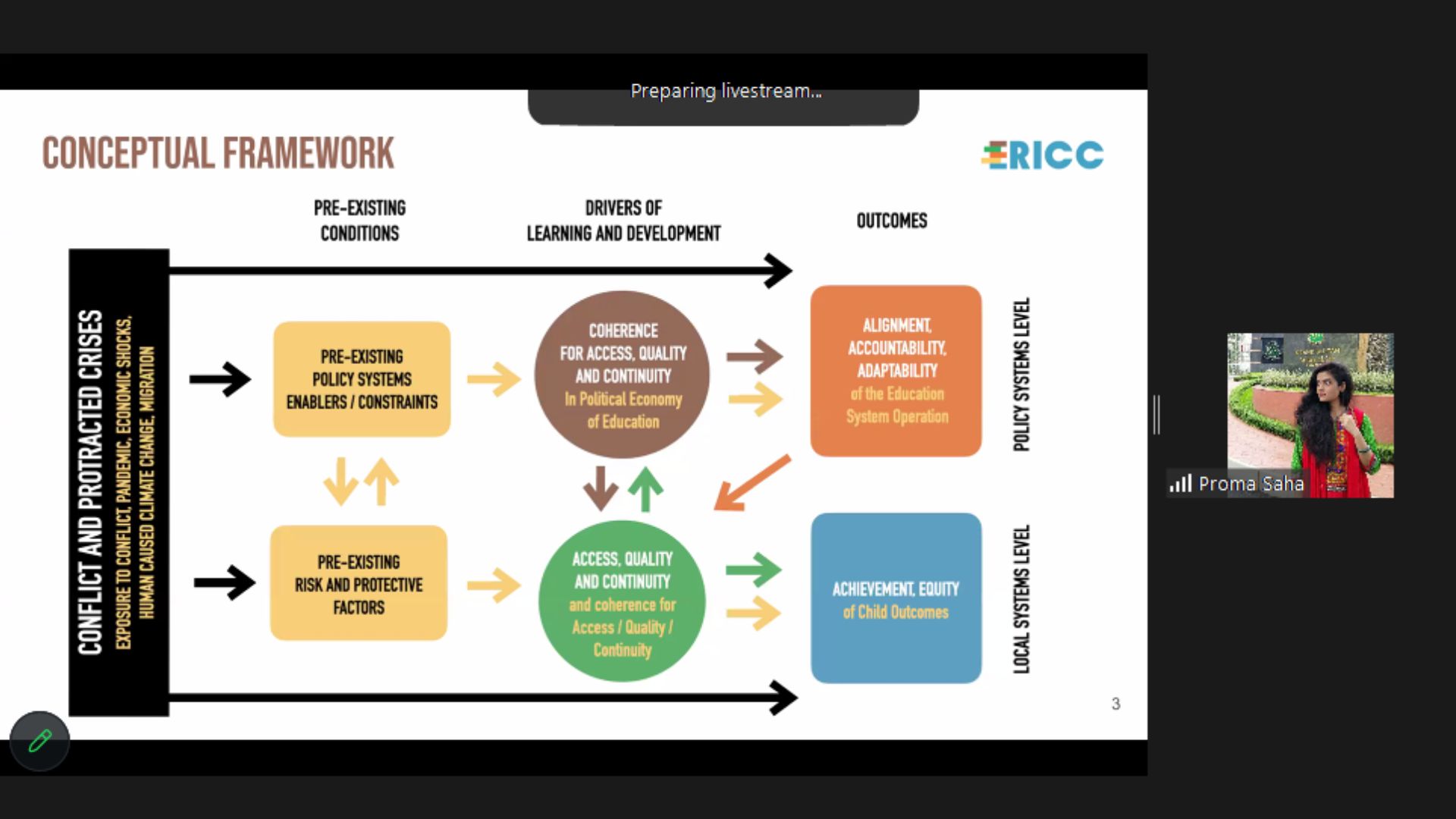 Preparing livestream...

CONCEPTUAL FRAMEWORK

ERICC

PRE-EXISTING CONDITIONS

DRIVERS OF LEARNING AND DEVELOPMENT

OUTCOMES

CONFLICT AND PROTRACTED CRISES
EXPOSURE TO CONFLICT, PANDEMIC, ECONOMIC SHOCKS, HUMAN CAUSED CLIMATE CHANGE, MIGRATION

PRE-EXISTING POLICY SYSTEMS ENABLERS / CONSTRAINTS

COHERENCE FOR ACCESS, QUALITY AND CONTINUITY In Political Economy of Education

ALIGNMENT, ACCOUNTABILITY, ADAPTABILITY of the Education System Operation

POLICY SYSTEMS LEVEL

PRE-EXISTING RISK AND PROTECTIVE FACTORS

ACCESS, QUALITY AND CONTINUITY and coherence for Access / Quality / Continuity

ACHIEVEMENT, EQUITY of Child Outcomes

LOCAL SYSTEMS LEVEL

3

Proma Saha